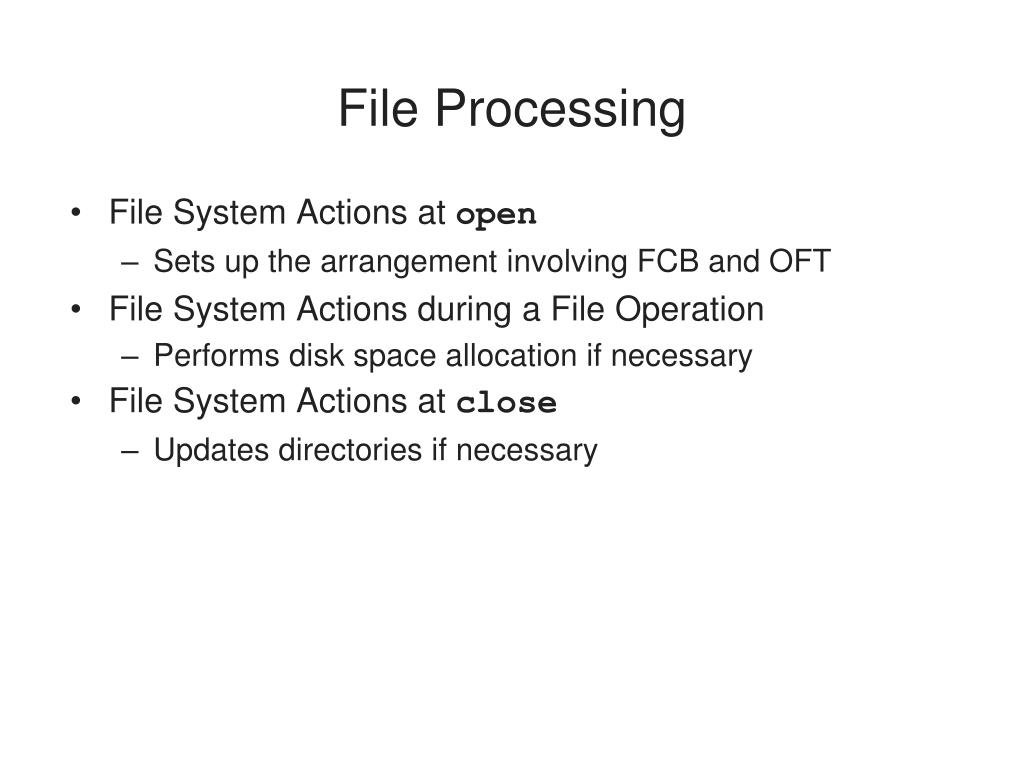 File Processing

• File System Actions at open
  – Sets up the arrangement involving FCB and OFT
• File System Actions during a File Operation
  – Performs disk space allocation if necessary
• File System Actions at close
  – Updates directories if necessary